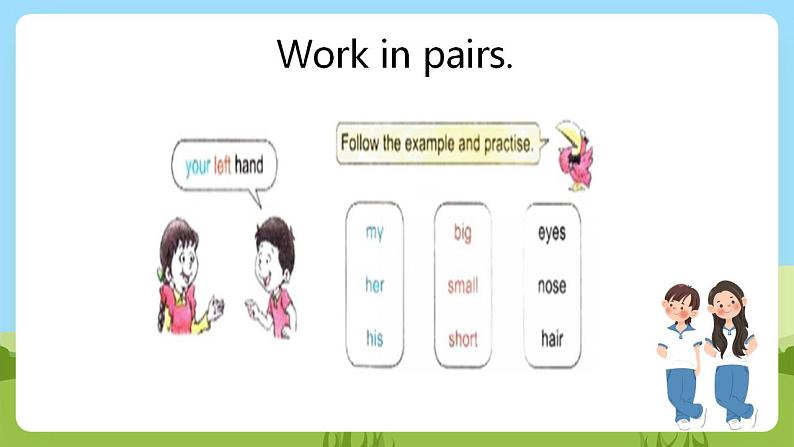 Work in pairs.

your left hand

Follow the example and practise.

my
her
his

big
small
short

eyes
nose
hair